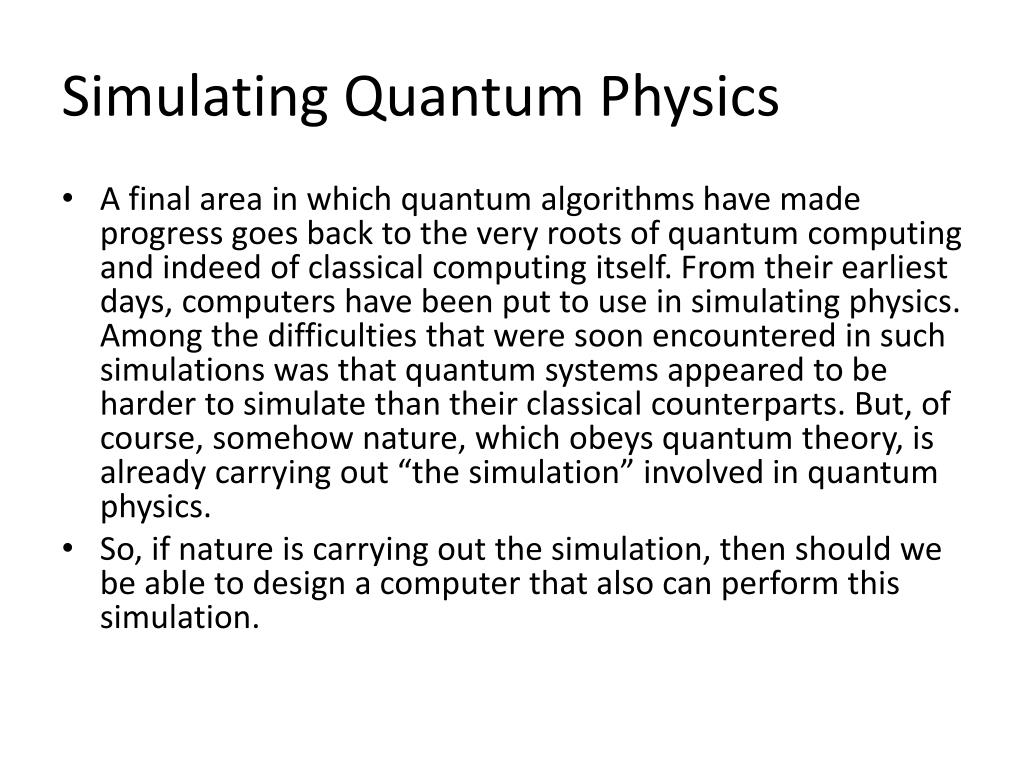 Simulating Quantum Physics

• A final area in which quantum algorithms have made progress goes back to the very roots of quantum computing and indeed of classical computing itself. From their earliest days, computers have been put to use in simulating physics. Among the difficulties that were soon encountered in such simulations was that quantum systems appeared to be harder to simulate than their classical counterparts. But, of course, somehow nature, which obeys quantum theory, is already carrying out “the simulation” involved in quantum physics.

• So, if nature is carrying out the simulation, then should we be able to design a computer that also can perform this simulation.